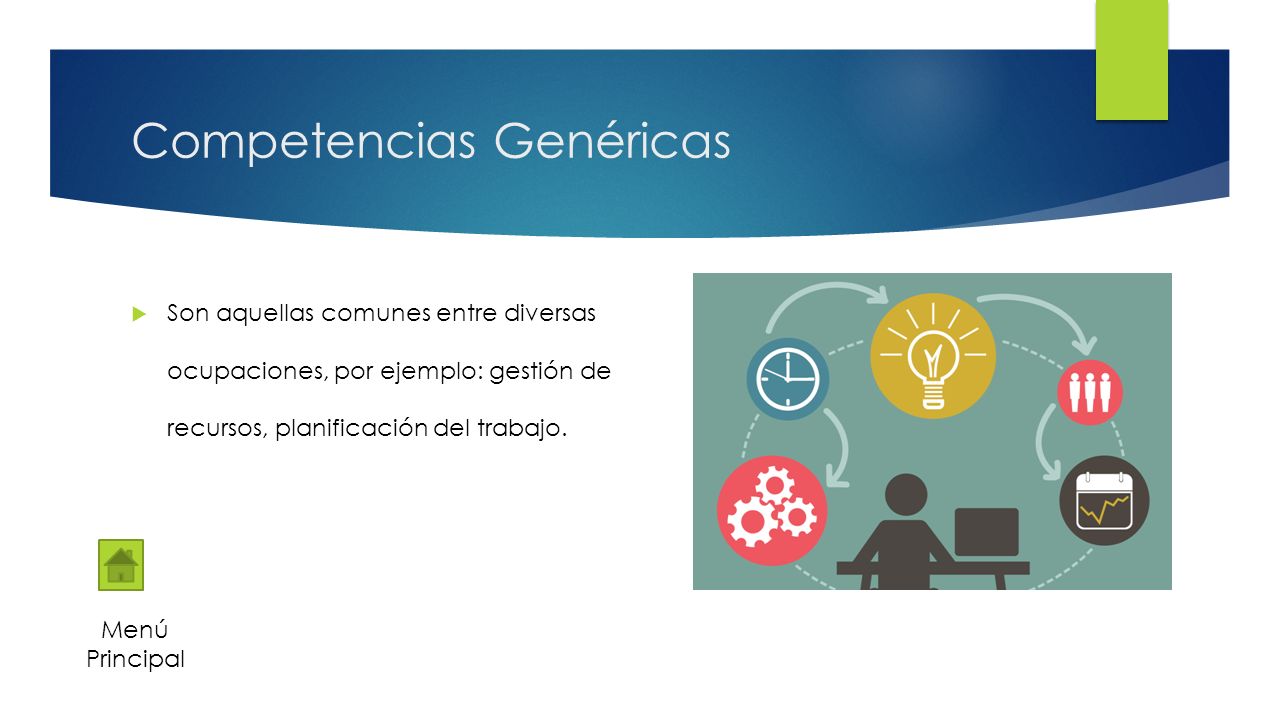 Competencias Genéricas

Son aquellas comunes entre diversas ocupaciones, por ejemplo: gestión de recursos, planificación del trabajo.

Menú Principal